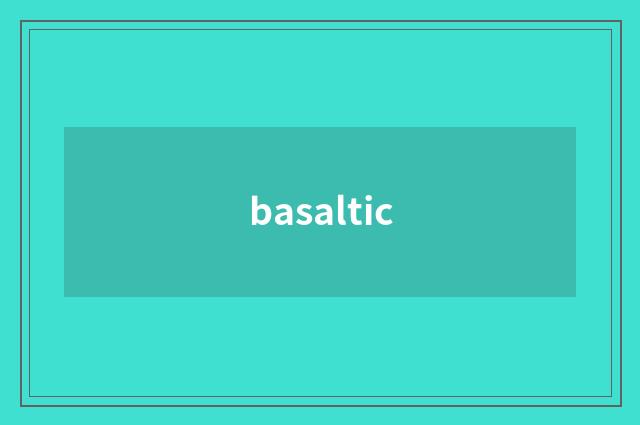 basaltic